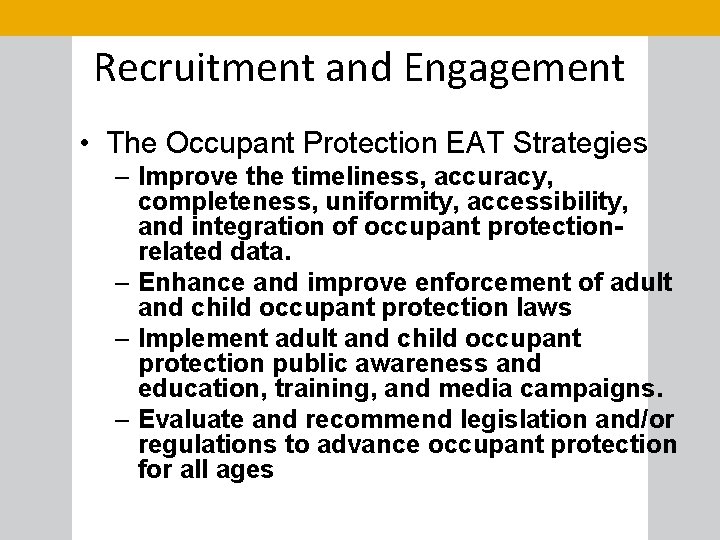 Recruitment and Engagement

• The Occupant Protection EAT Strategies
– Improve the timeliness, accuracy, completeness, uniformity, accessibility, and integration of occupant protection-related data.
– Enhance and improve enforcement of adult and child occupant protection laws
– Implement adult and child occupant protection public awareness and education, training, and media campaigns.
– Evaluate and recommend legislation and/or regulations to advance occupant protection for all ages